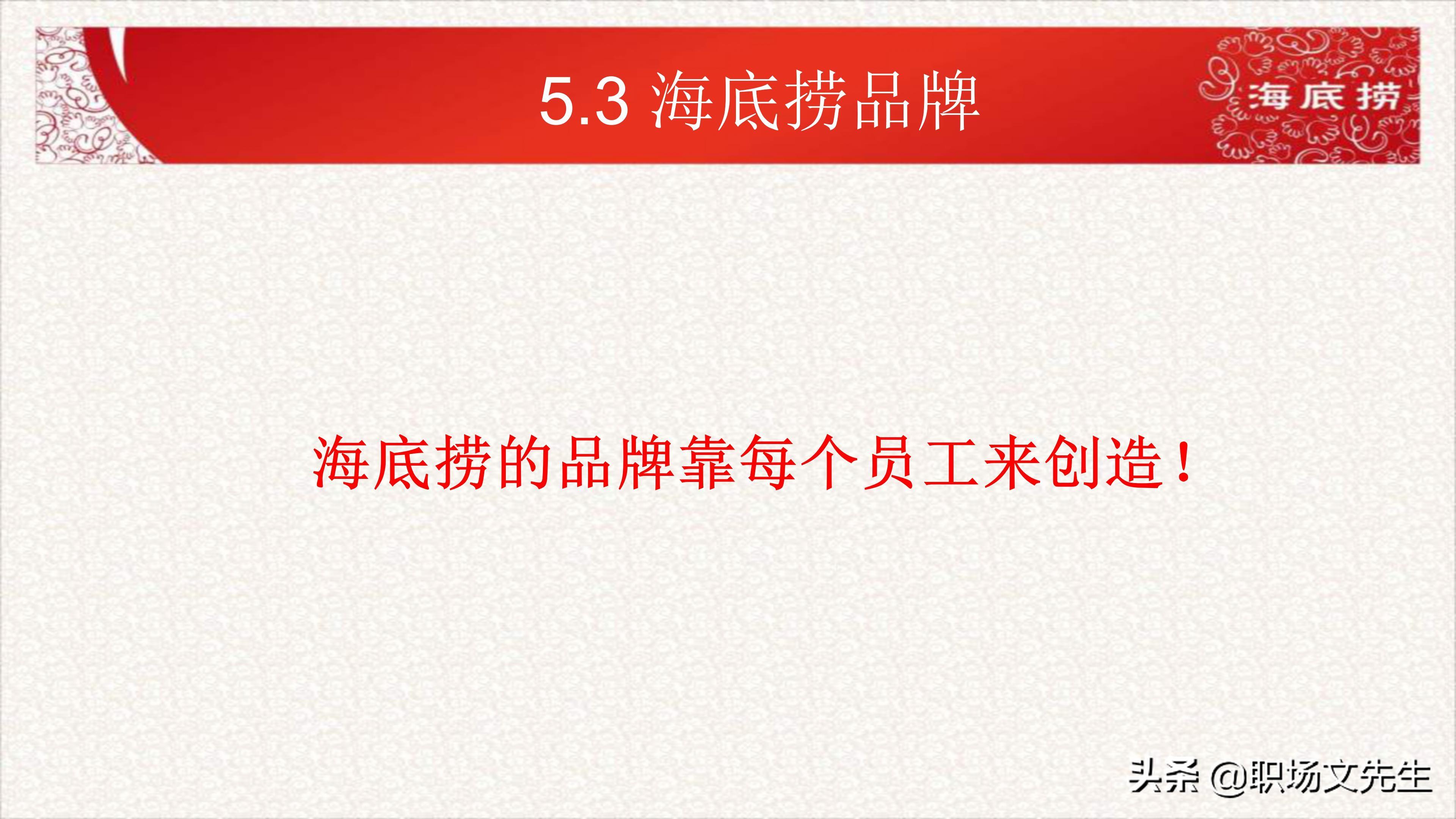 5.3 海底捞品牌

海底捞

海底捞的品牌靠每个员工来创造！

头条 @职场文先生